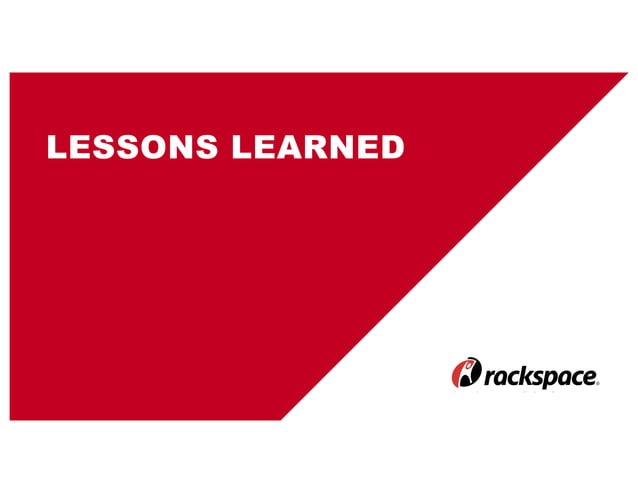 LESSONS LEARNED

rackspace.